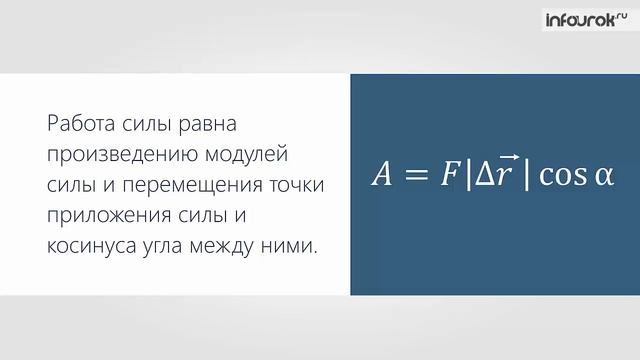 infourok.ru

Работа силы равна произведению модулей силы и перемещения точки приложения силы и косинуса угла между ними.

$A = F|\Delta\vec{r}|\cos\alpha$